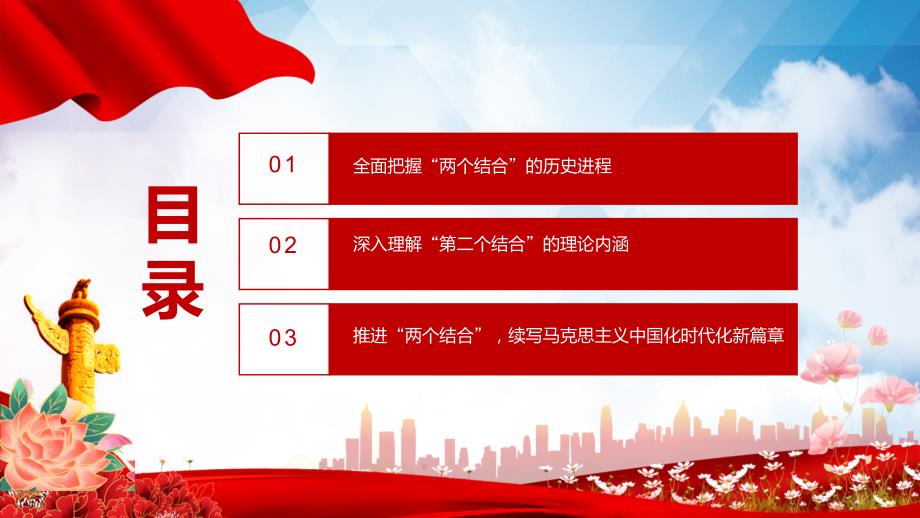 目录

01 全面把握“两个结合”的历史进程

02 深入理解“第二个结合”的理论内涵

03 推进“两个结合”，续写马克思主义中国化时代化新篇章